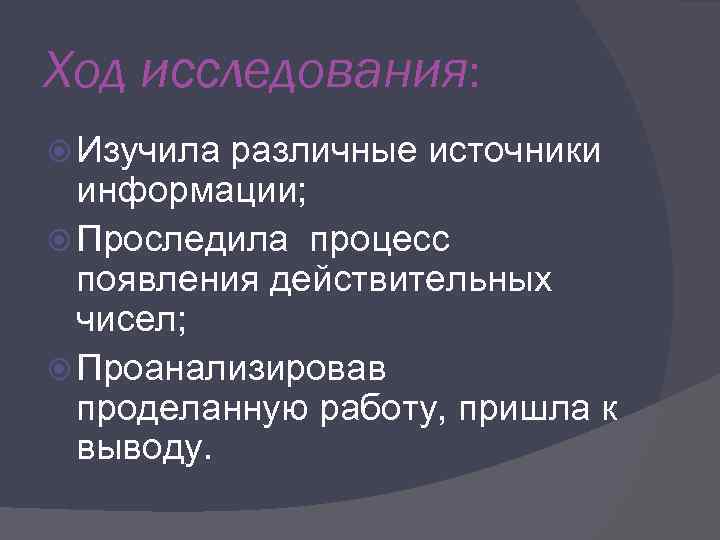 Ход исследования:

Изучила различные источники информации;

Проследила процесс появления действительных чисел;

Проанализировав проделанную работу, пришла к выводу.